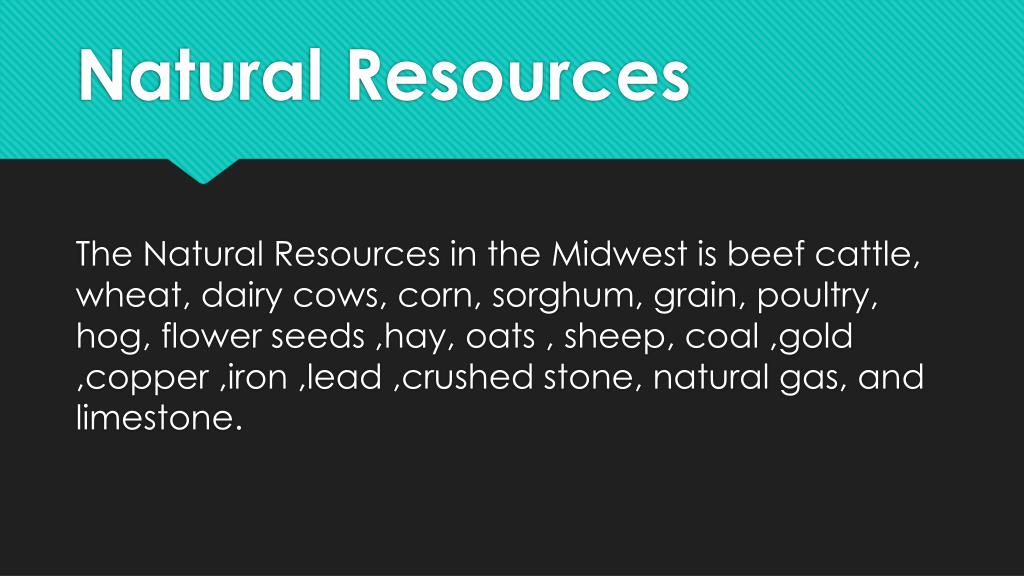 Natural Resources

The Natural Resources in the Midwest is beef cattle, wheat, dairy cows, corn, sorghum, grain, poultry, hog, flower seeds ,hay, oats , sheep, coal ,gold ,copper ,iron ,lead ,crushed stone, natural gas, and limestone.